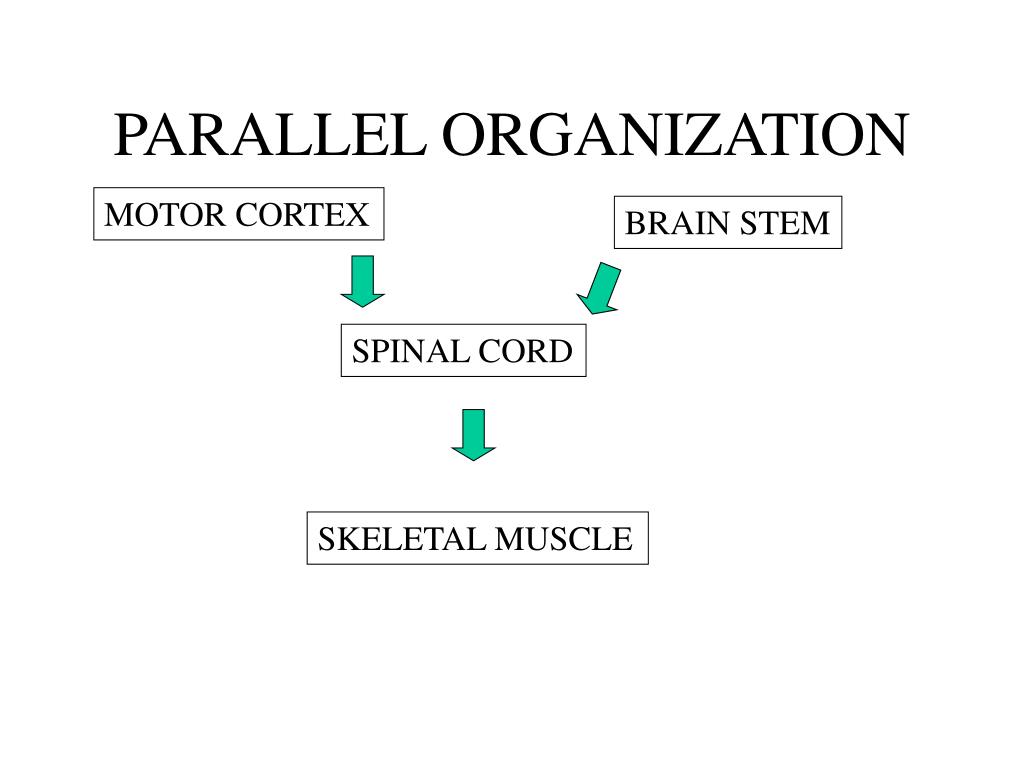 PARALLEL ORGANIZATION

MOTOR CORTEX

BRAIN STEM

SPINAL CORD

SKELETAL MUSCLE